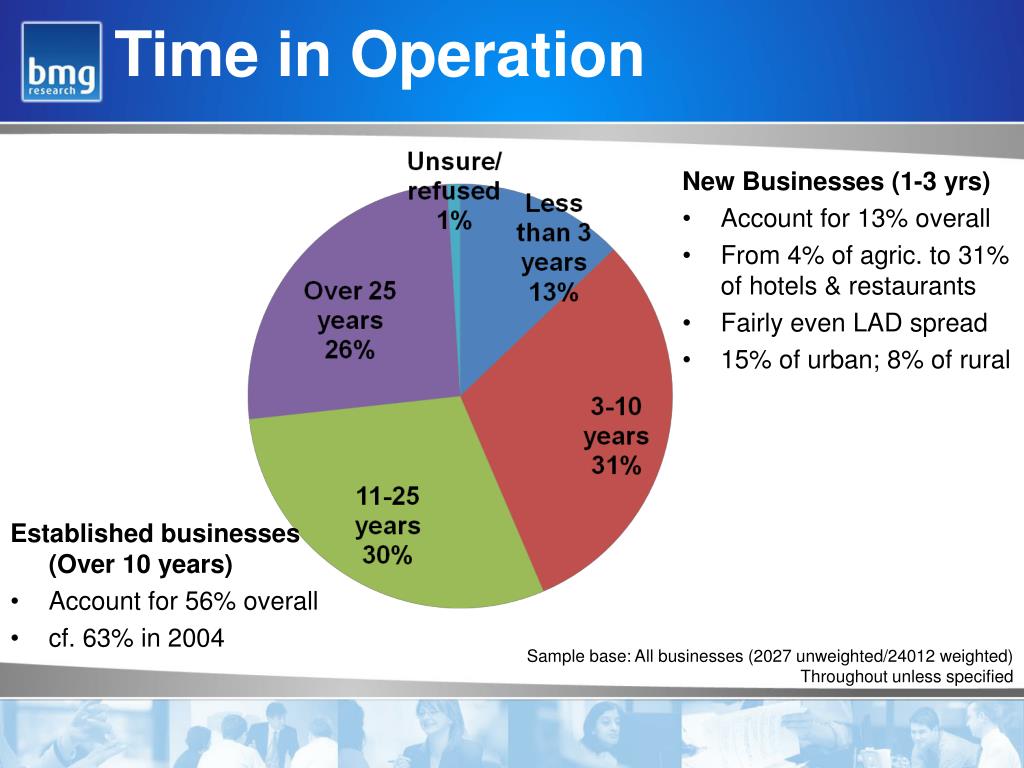 bmg research

Time in Operation

Unsure/ refused 1%

Less than 3 years 13%

3-10 years 31%

11-25 years 30%

Over 25 years 26%

New Businesses (1-3 yrs)
• Account for 13% overall
• From 4% of agric. to 31% of hotels & restaurants
• Fairly even LAD spread
• 15% of urban; 8% of rural

Established businesses (Over 10 years)
• Account for 56% overall
• cf. 63% in 2004

Sample base: All businesses (2027 unweighted/24012 weighted) Throughout unless specified